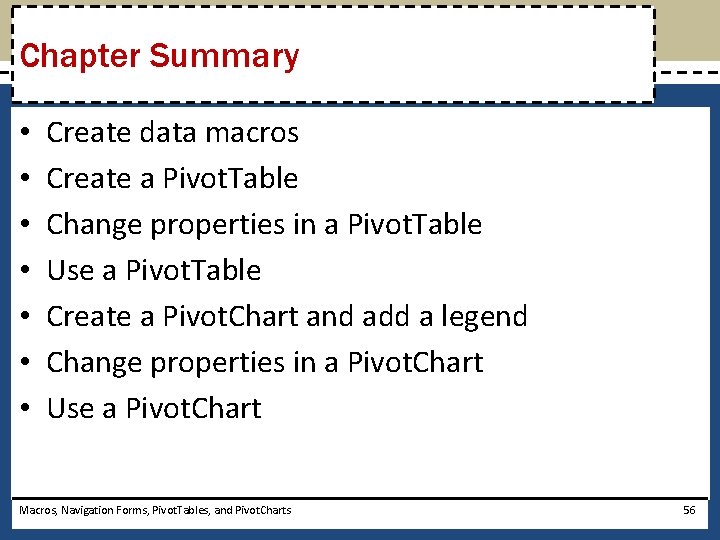 Chapter Summary

• Create data macros
• Create a PivotTable
• Change properties in a PivotTable
• Use a PivotTable
• Create a PivotChart and add a legend
• Change properties in a PivotChart
• Use a PivotChart

Macros, Navigation Forms, PivotTables, and PivotCharts

56